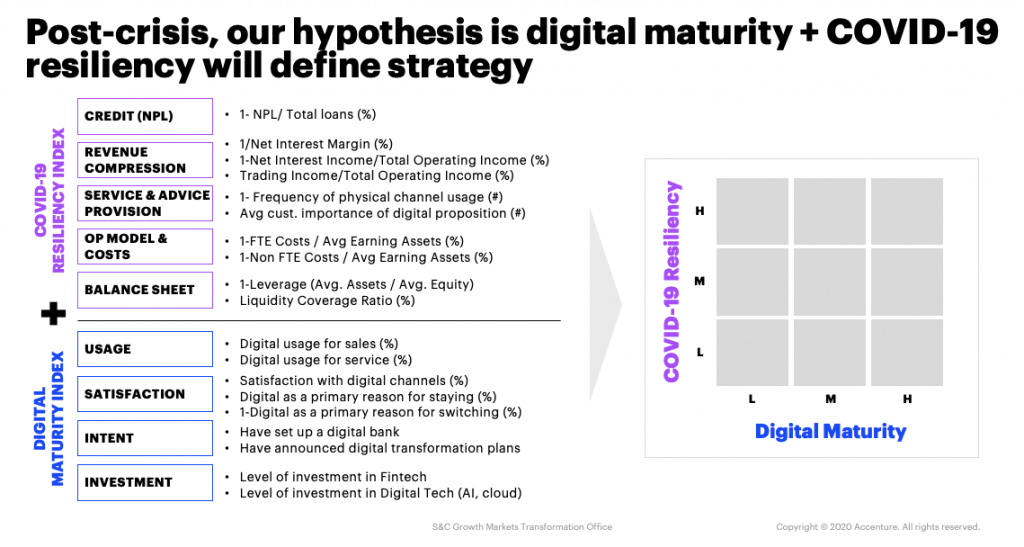 Post-crisis, our hypothesis is digital maturity + COVID-19 resiliency will define strategy

COVID-19 RESILIENCY INDEX

CREDIT (NPL)
• 1- NPL/ Total loans (%)

REVENUE COMPRESSION
• 1/Net Interest Margin (%)
• 1-Net Interest Income/Total Operating Income (%)
• Trading Income/Total Operating Income (%)

SERVICE & ADVICE PROVISION
• 1- Frequency of physical channel usage (#)
• Avg cust. importance of digital proposition (#)

OP MODEL & COSTS
• 1-FTE Costs / Avg Earning Assets (%)
• 1-Non FTE Costs / Avg Earning Assets (%)

BALANCE SHEET
• 1-Leverage (Avg. Assets / Avg. Equity)
• Liquidity Coverage Ratio (%)

+

DIGITAL MATURITY INDEX

USAGE
• Digital usage for sales (%)
• Digital usage for service (%)

SATISFACTION
• Satisfaction with digital channels (%)
• Digital as a primary reason for staying (%)
• 1-Digital as a primary reason for switching (%)

INTENT
• Have set up a digital bank
• Have announced digital transformation plans

INVESTMENT
• Level of investment in Fintech
• Level of investment in Digital Tech (AI, cloud)

COVID-19 Resiliency
H
M
L
L
M
H
Digital Maturity

S&C Growth Markets Transformation Office
Copyright © 2020 Accenture. All rights reserved.